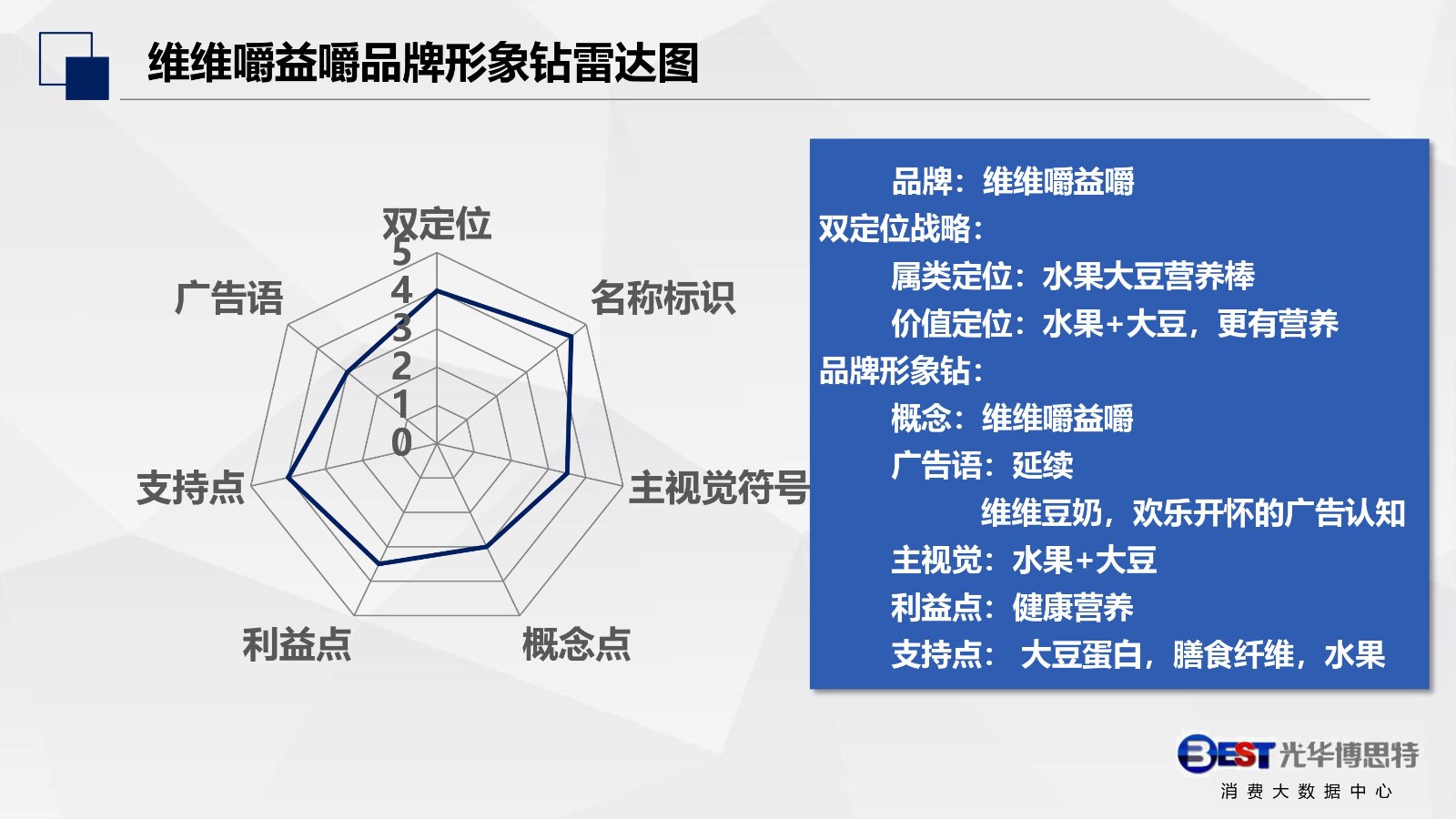 维维嚼益嚼品牌形象钻雷达图

双定位
5
4
3
2
1
0
名称标识
主视觉符号
概念点
利益点
支持点
广告语

品牌：维维嚼益嚼
双定位战略：
属类定位：水果大豆营养棒
价值定位：水果+大豆，更有营养
品牌形象钻：
概念：维维嚼益嚼
广告语：延续
维维豆奶，欢乐开怀的广告认知
主视觉：水果+大豆
利益点：健康营养
支持点： 大豆蛋白，膳食纤维，水果

BEST 光华博思特
消费大数据中心